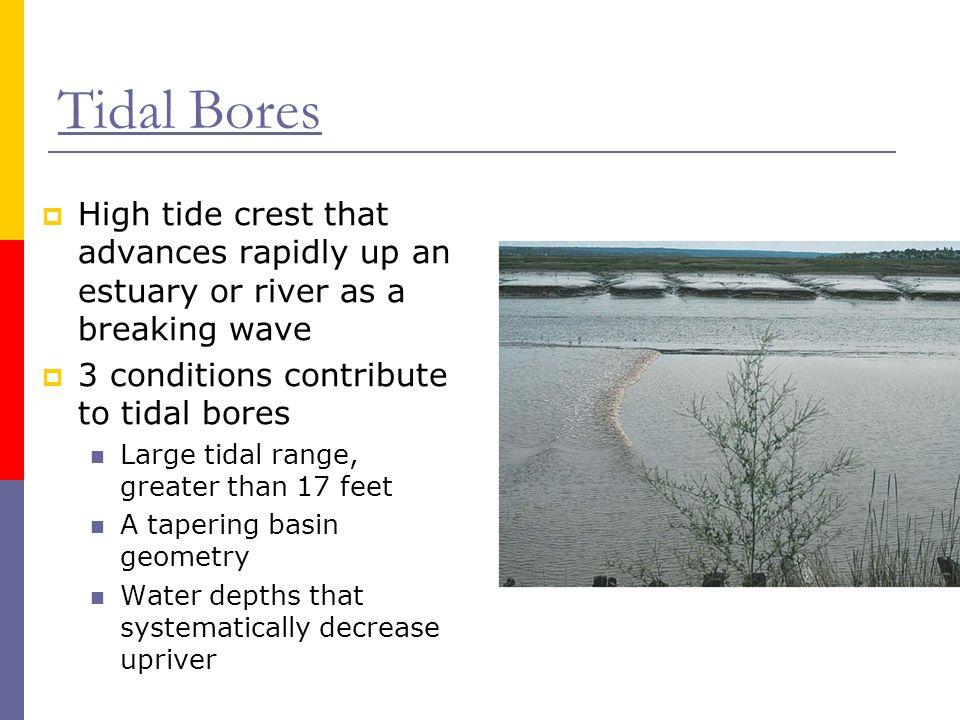 Tidal Bores

High tide crest that advances rapidly up an estuary or river as a breaking wave

3 conditions contribute to tidal bores

Large tidal range, greater than 17 feet

A tapering basin geometry

Water depths that systematically decrease upriver